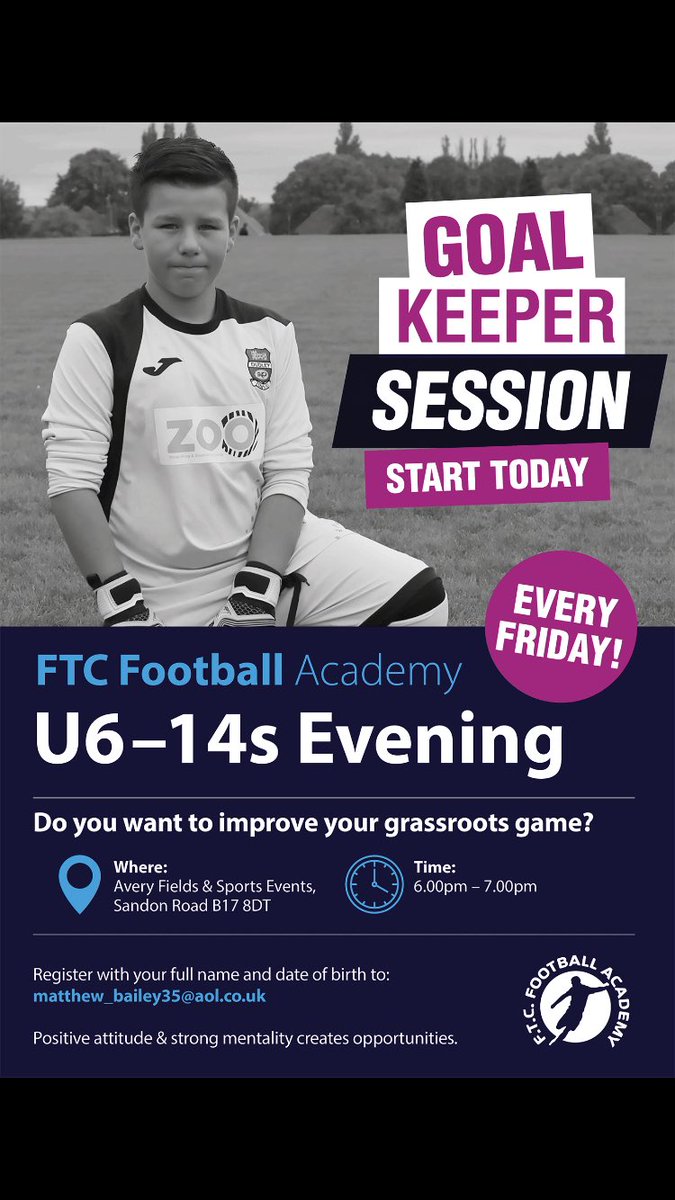 GOAL KEEPER
SESSION
START TODAY

EVERY FRIDAY!

FTC Football Academy
U6–14s Evening

Do you want to improve your grassroots game?

Where:
Avery Fields & Sports Events,
Sandon Road B17 8DT

Time:
6.00pm – 7.00pm

Register with your full name and date of birth to:
matthew_bailey35@aol.co.uk

Positive attitude & strong mentality creates opportunities.

F.T.C. FOOTBALL ACADEMY